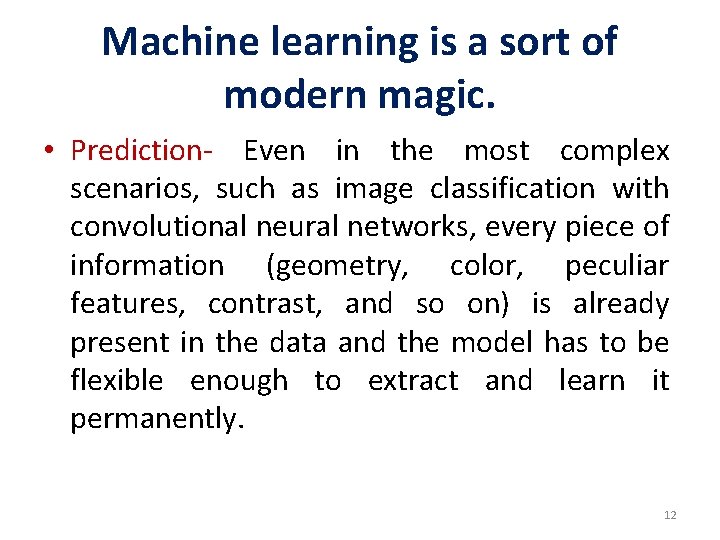 Machine learning is a sort of modern magic.

• Prediction- Even in the most complex scenarios, such as image classification with convolutional neural networks, every piece of information (geometry, color, peculiar features, contrast, and so on) is already present in the data and the model has to be flexible enough to extract and learn it permanently.

12